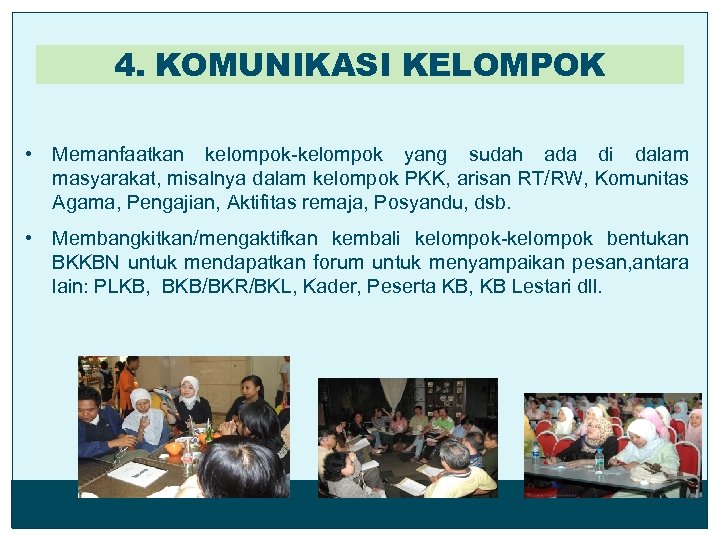 4. KOMUNIKASI KELOMPOK

• Memanfaatkan kelompok-kelompok yang sudah ada di dalam masyarakat, misalnya dalam kelompok PKK, arisan RT/RW, Komunitas Agama, Pengajian, Aktifitas remaja, Posyandu, dsb.

• Membangkitkan/mengaktifkan kembali kelompok-kelompok bentukan BKKBN untuk mendapatkan forum untuk menyampaikan pesan,antara lain: PLKB, BKB/BKR/BKL, Kader, Peserta KB, KB Lestari dll.